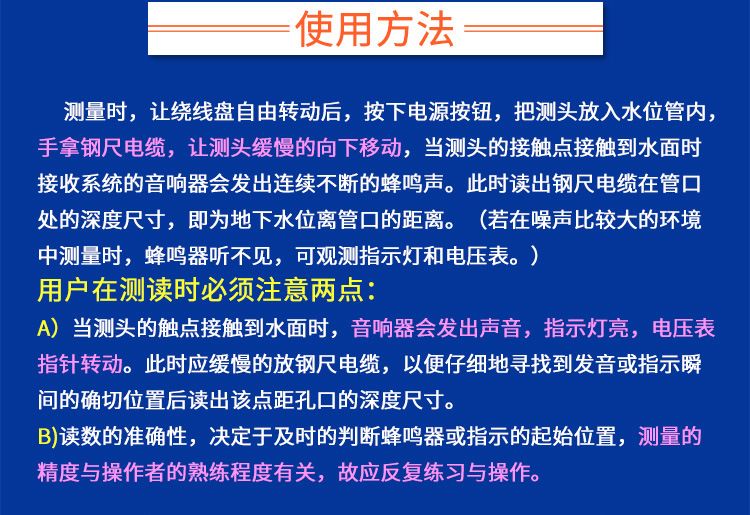 使用方法

测量时，让绕线盘自由转动后，按下电源按钮，把测头放入水位管内，手拿钢尺电缆，让测头缓慢的向下移动，当测头的接触点接触到水面时接收系统的音响器会发出连续不断的蜂鸣声。此时读出钢尺电缆在管口处的深度尺寸，即为地下水位离管口的距离。（若在噪声比较大的环境中测量时，蜂鸣器听不见，可观测指示灯和电压表。）

用户在测读时必须注意两点：

A）当测头的触点接触到水面时，音响器会发出声音，指示灯亮，电压表指针转动。此时应缓慢的放钢尺电缆，以便仔细地寻找到发音或指示瞬间的确切位置后读出该点距孔口的深度尺寸。

B)读数的准确性，决定于及时的判断蜂鸣器或指示的起始位置，测量的精度与操作者的熟练程度有关，故应反复练习与操作。